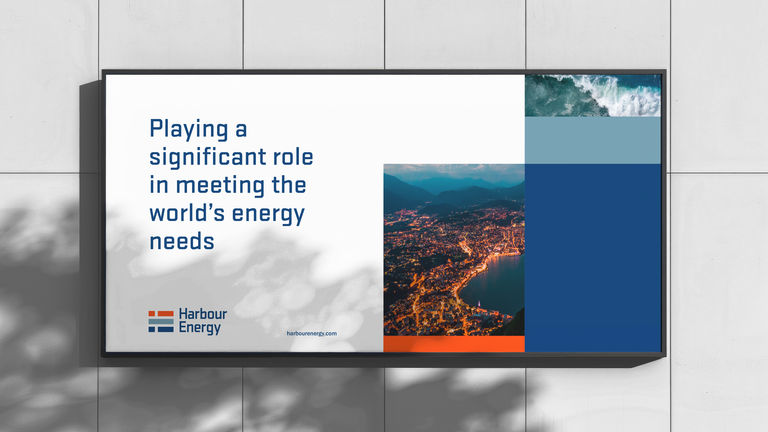 Playing a significant role in meeting the world's energy needs

Harbour Energy

harbourenergy.com